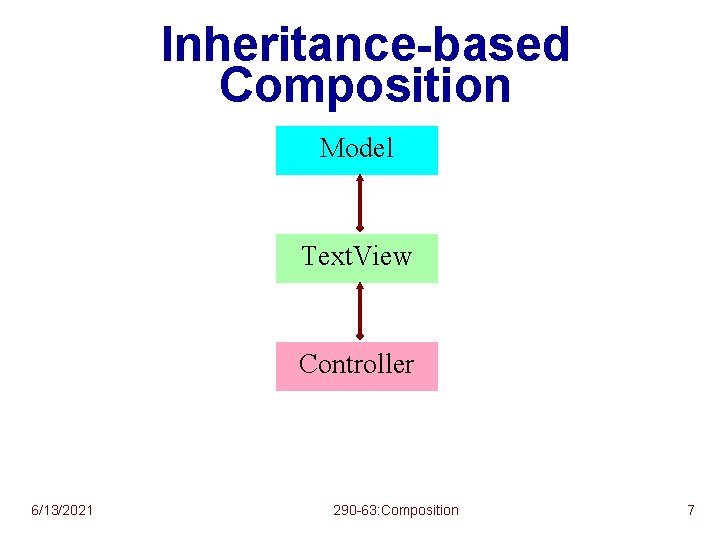 Inheritance-based Composition

Model

TextView

Controller

6/13/2021

290-63:Composition

7